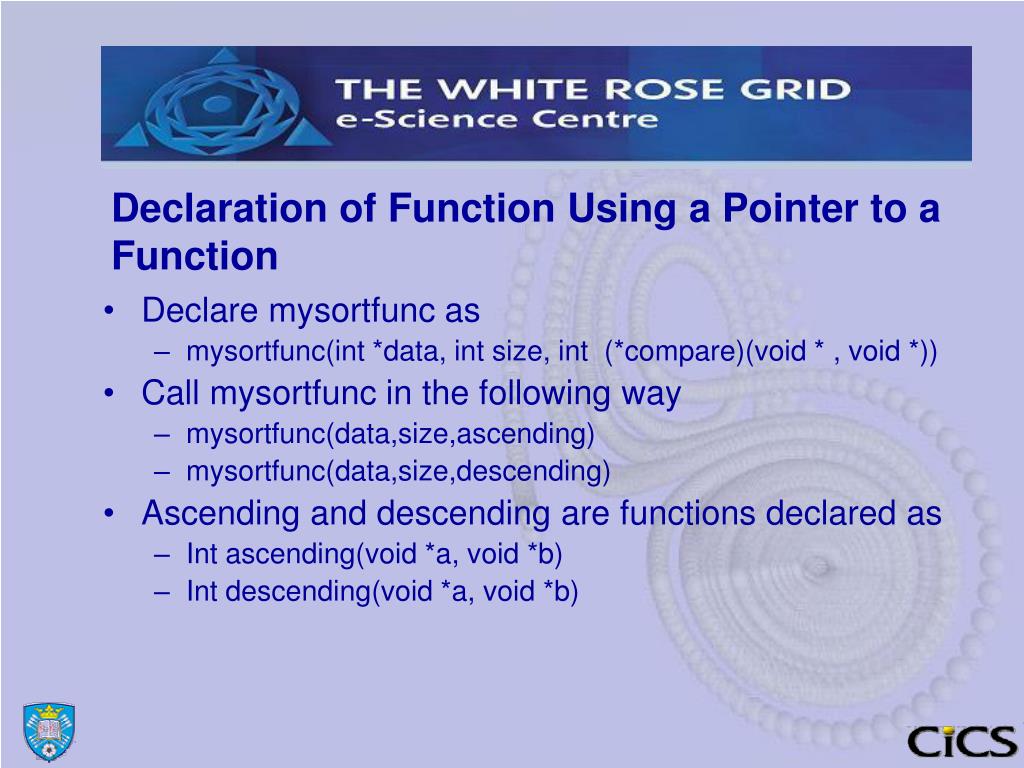 THE WHITE ROSE GRID
e-Science Centre

Declaration of Function Using a Pointer to a Function

• Declare mysortfunc as
– mysortfunc(int *data, int size, int (*compare)(void * , void *))
• Call mysortfunc in the following way
– mysortfunc(data,size,ascending)
– mysortfunc(data,size,descending)
• Ascending and descending are functions declared as
– Int ascending(void *a, void *b)
– Int descending(void *a, void *b)

CiCS